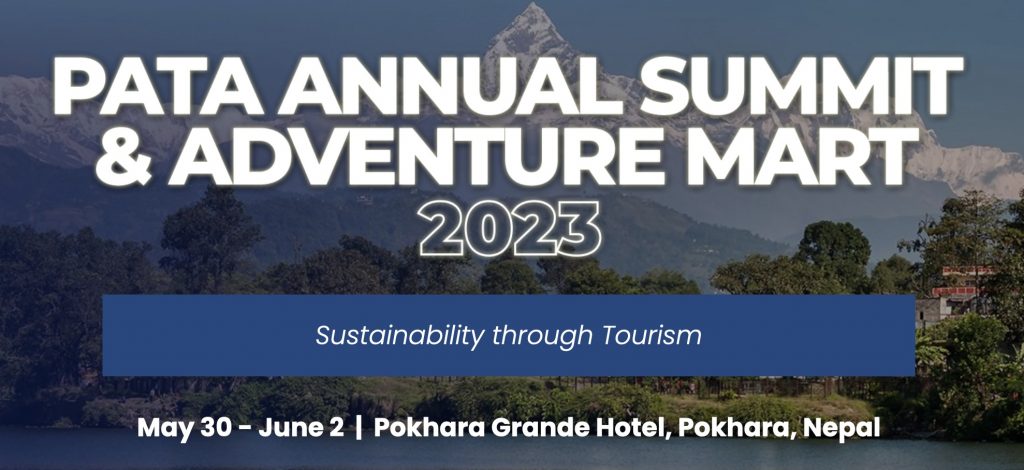 PATA ANNUAL SUMMIT & ADVENTURE MART 2023

Sustainability through Tourism

May 30 - June 2 | Pokhara Grande Hotel, Pokhara, Nepal